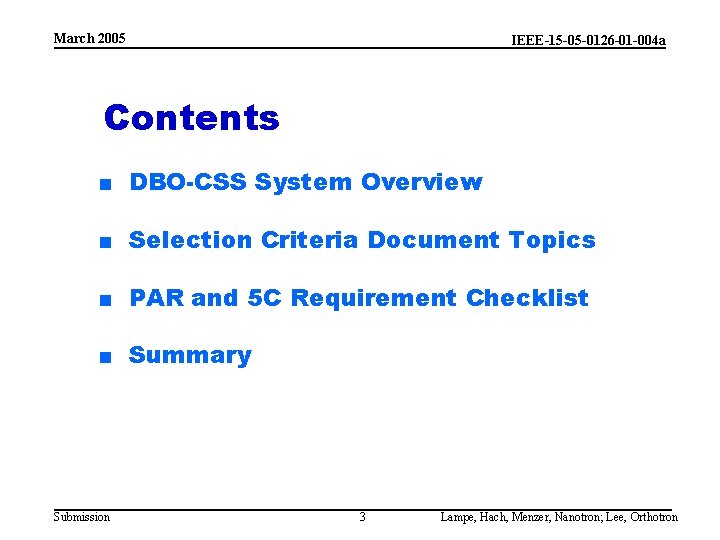 March 2005

IEEE-15-05-0126-01-004a

Contents

■ DBO-CSS System Overview

■ Selection Criteria Document Topics

■ PAR and 5C Requirement Checklist

■ Summary

Submission

3

Lampe, Hach, Menzer, Nanotron; Lee, Orthotron